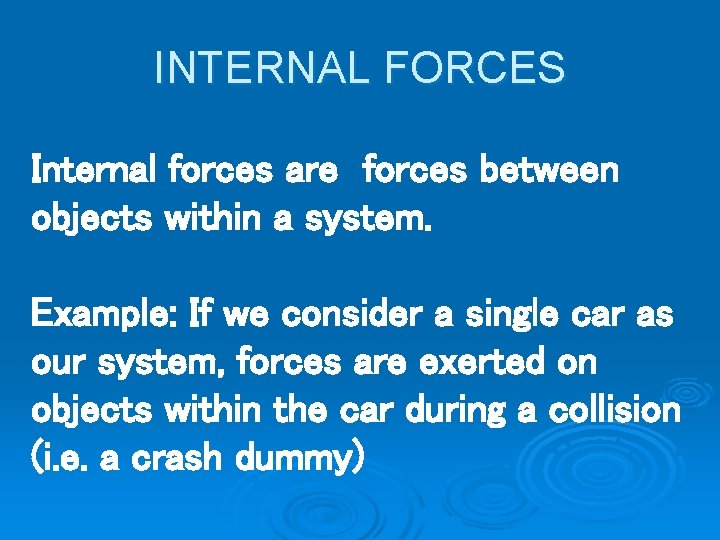 INTERNAL FORCES

Internal forces are  forces between objects within a system.

Example: If we consider a single car as our system, forces are exerted on objects within the car during a collision (i.e. a crash dummy)